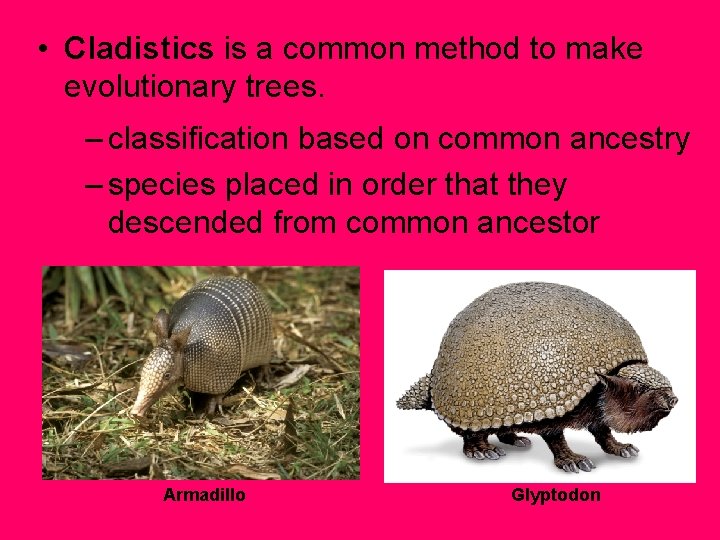 • Cladistics is a common method to make evolutionary trees.

– classification based on common ancestry

– species placed in order that they descended from common ancestor

Armadillo

Glyptodon